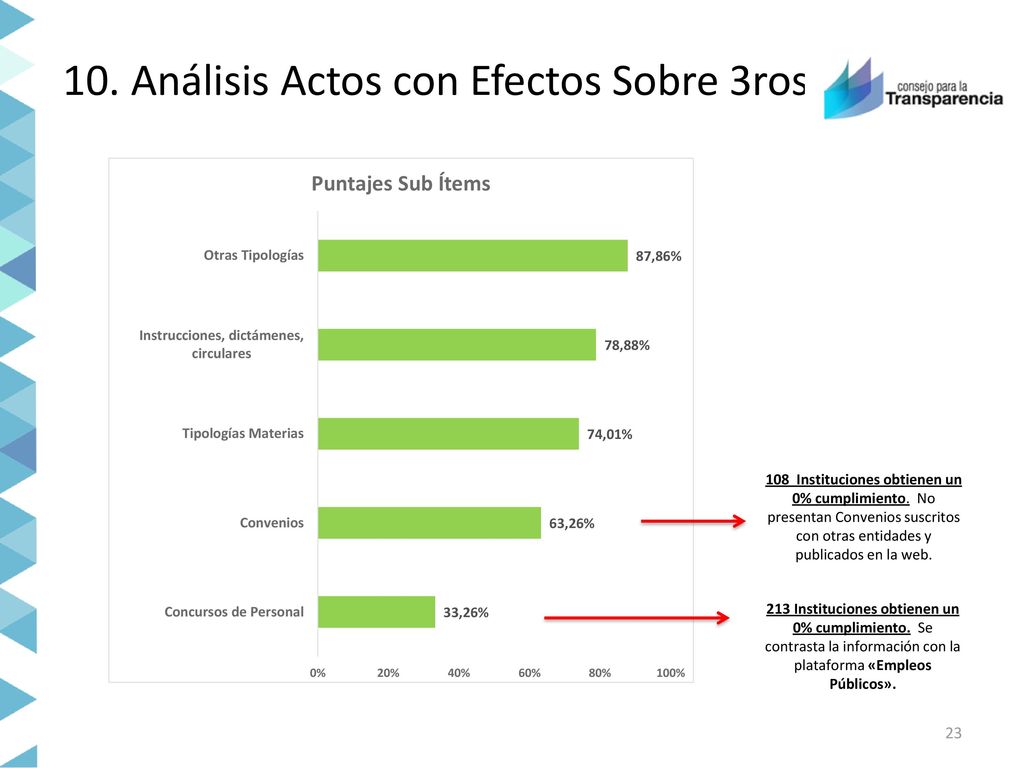 10. Análisis Actos con Efectos Sobre 3ros

consejo para la Transparencia

Puntajes Sub Ítems

Otras Tipologías 87,86%

Instrucciones, dictámenes, circulares 78,88%

Tipologías Materias 74,01%

Convenios 63,26%

Concursos de Personal 33,26%

0% 20% 40% 60% 80% 100%

108 Instituciones obtienen un 0% cumplimiento. No presentan Convenios suscritos con otras entidades y publicados en la web.

213 Instituciones obtienen un 0% cumplimiento. Se contrasta la información con la plataforma «Empleos Públicos».

23